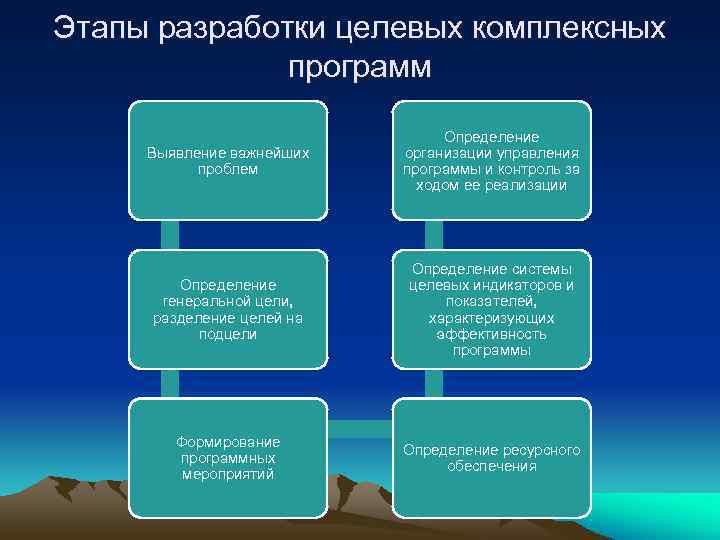 Этапы разработки целевых комплексных программ

Выявление важнейших проблем

Определение генеральной цели, разделение целей на подцели

Формирование программных мероприятий

Определение ресурсного обеспечения

Определение системы целевых индикаторов и показателей, характеризующих эффективность программы

Определение организации управления программы и контроль за ходом ее реализации